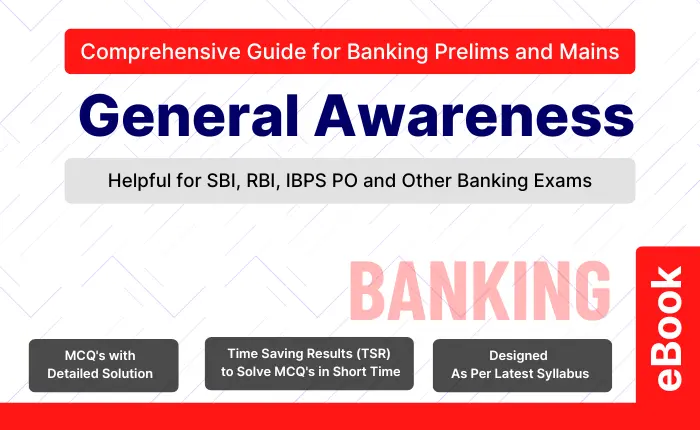 Comprehensive Guide for Banking Prelims and Mains

General Awareness

Helpful for SBI, RBI, IBPS PO and Other Banking Exams

BANKING

eBook

MCQ's with Detailed Solution

Time Saving Results (TSR) to Solve MCQ's in Short Time

Designed As Per Latest Syllabus